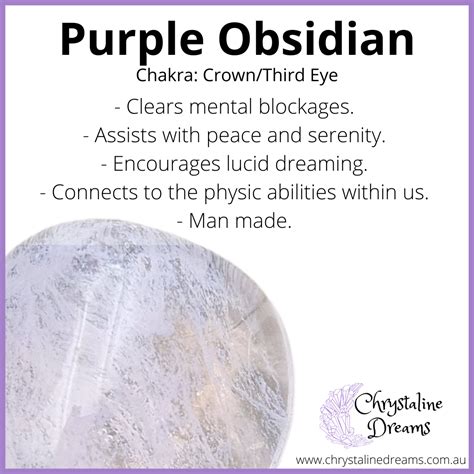 Purple Obsidian

Chakra: Crown/Third Eye

- Clears mental blockages.
- Assists with peace and serenity.
- Encourages lucid dreaming.
- Connects to the physic abilities within us.
- Man made.

Chrystaline Dreams

www.chrystalinedreams.com.au